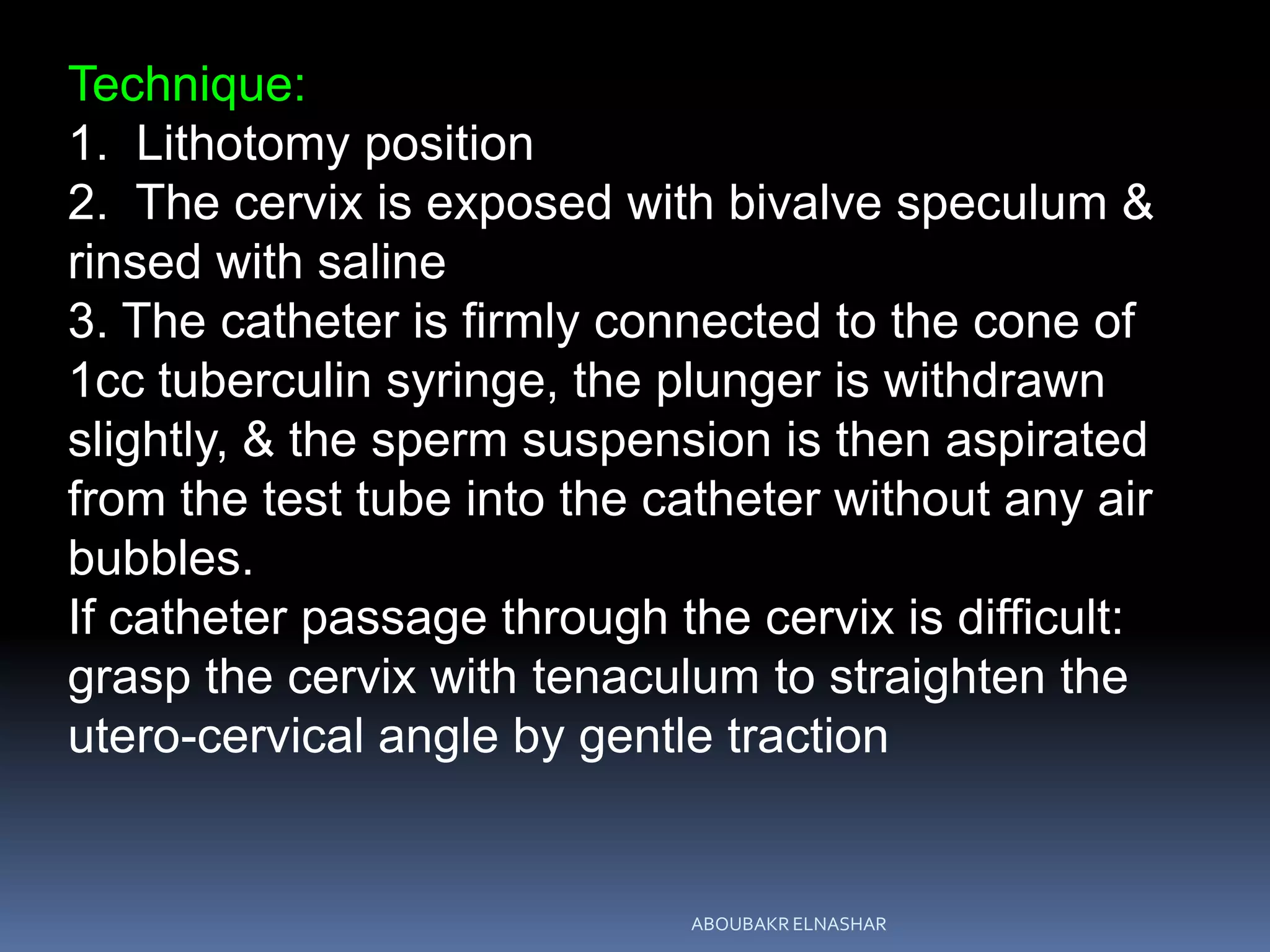 Technique:
1. Lithotomy position
2. The cervix is exposed with bivalve speculum & rinsed with saline
3. The catheter is firmly connected to the cone of 1cc tuberculin syringe, the plunger is withdrawn slightly, & the sperm suspension is then aspirated from the test tube into the catheter without any air bubbles.
If catheter passage through the cervix is difficult: grasp the cervix with tenaculum to straighten the utero-cervical angle by gentle traction

ABOUBAKR ELNASHAR